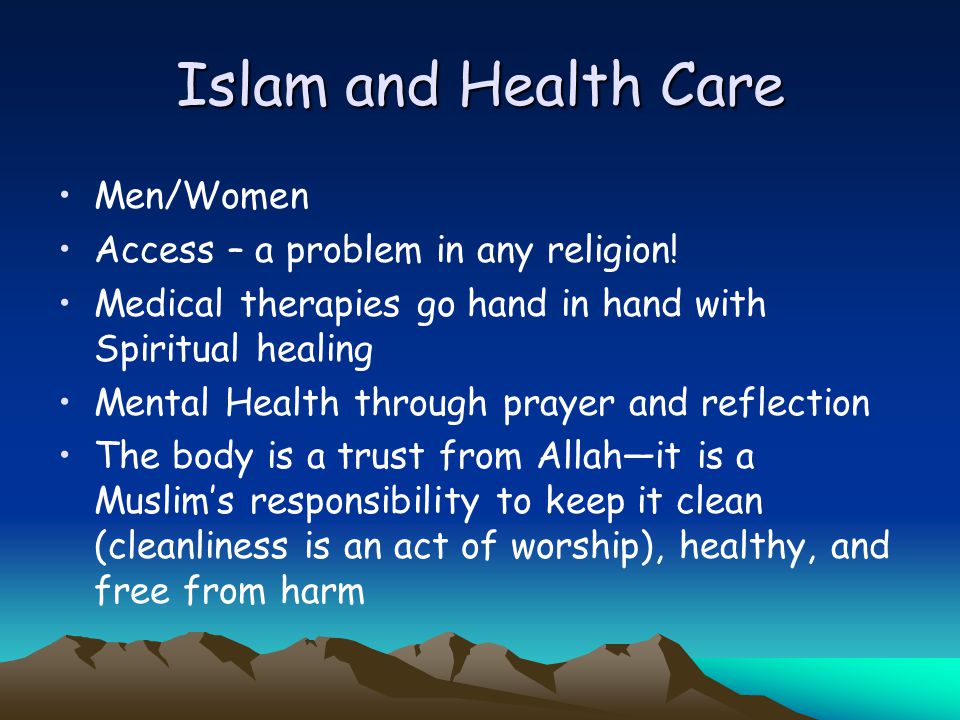 Islam and Health Care

• Men/Women
• Access – a problem in any religion!
• Medical therapies go hand in hand with Spiritual healing
• Mental Health through prayer and reflection
• The body is a trust from Allah—it is a Muslim's responsibility to keep it clean (cleanliness is an act of worship), healthy, and free from harm